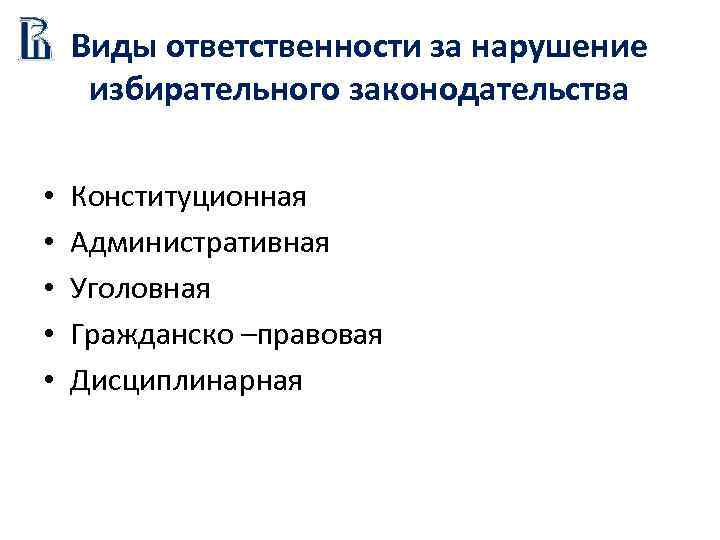 Виды ответственности за нарушение избирательного законодательства

• Конституционная
• Административная
• Уголовная
• Гражданско –правовая
• Дисциплинарная